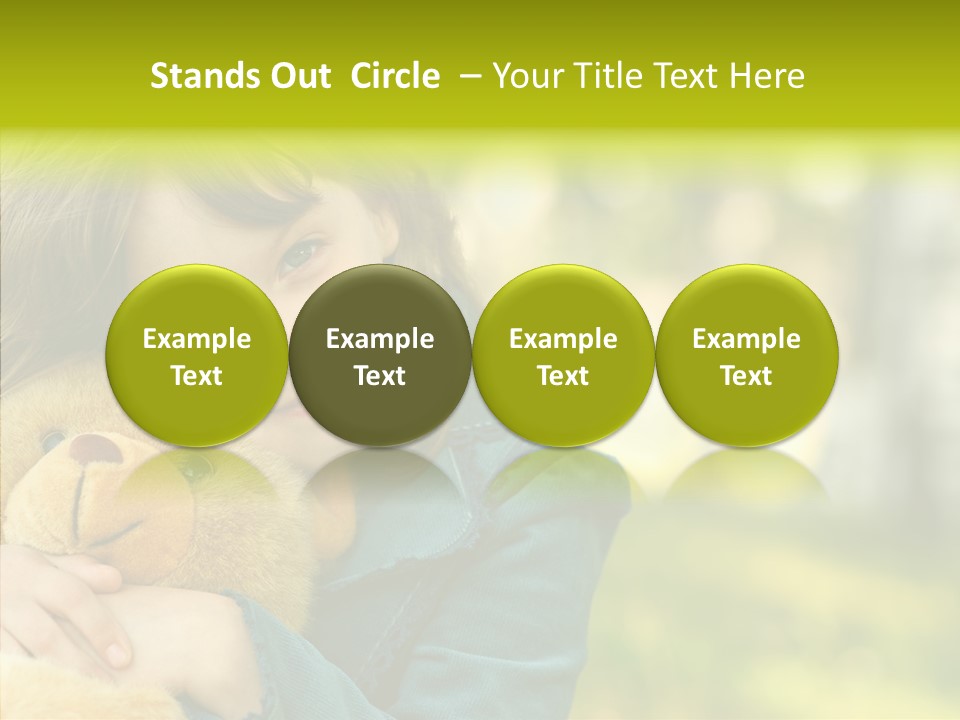 Stands Out Circle – Your Title Text Here

Example Text

Example Text

Example Text

Example Text